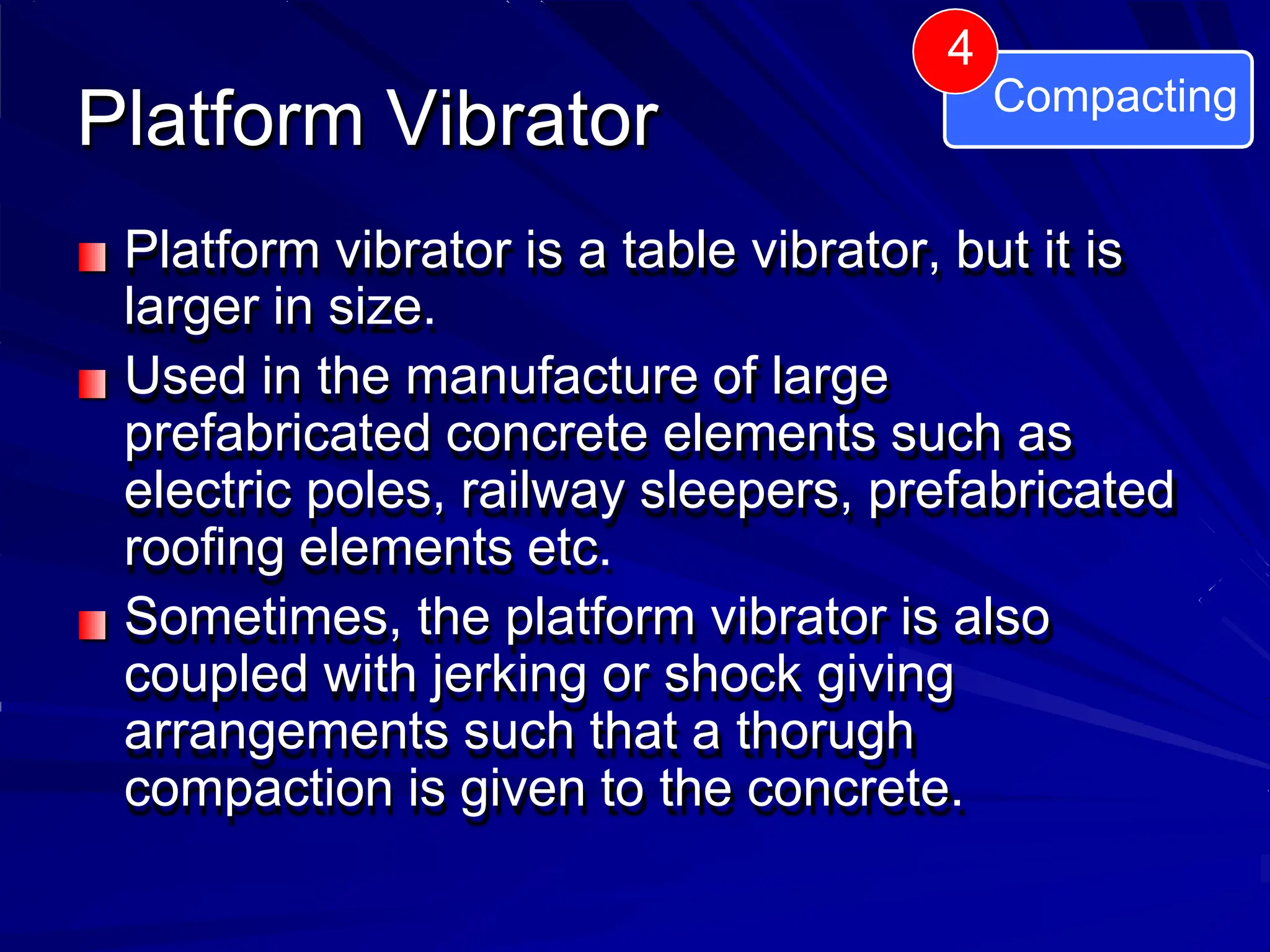 4
Compacting

Platform Vibrator

Platform vibrator is a table vibrator, but it is larger in size.

Used in the manufacture of large prefabricated concrete elements such as electric poles, railway sleepers, prefabricated roofing elements etc.

Sometimes, the platform vibrator is also coupled with jerking or shock giving arrangements such that a thorugh compaction is given to the concrete.